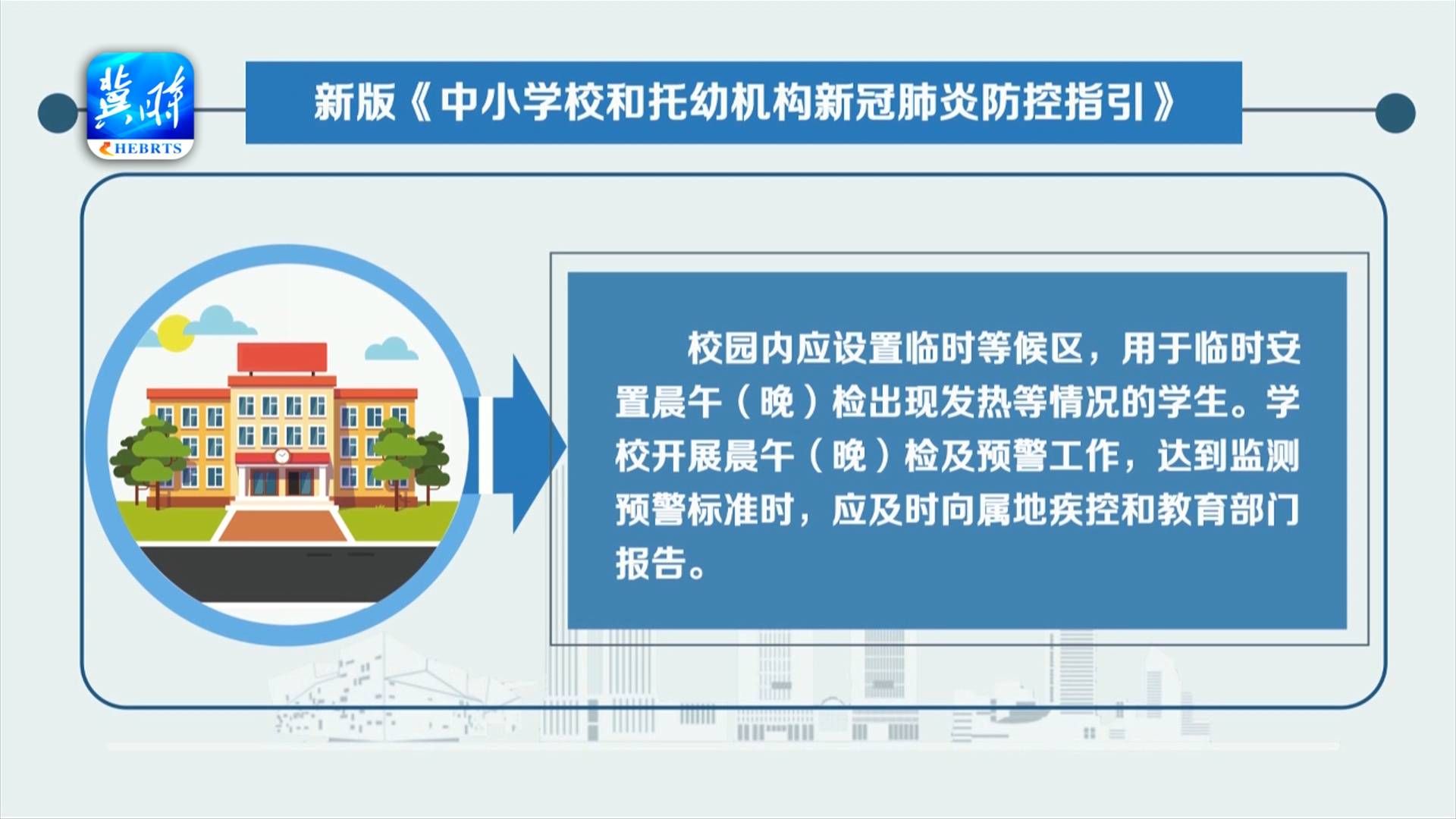 冀时
HEBRTS

新版《中小学校和托幼机构新冠肺炎防控指引》

校园内应设置临时等候区，用于临时安置晨午（晚）检出现发热等情况的学生。学校开展晨午（晚）检及预警工作，达到监测预警标准时，应及时向属地疾控和教育部门报告。